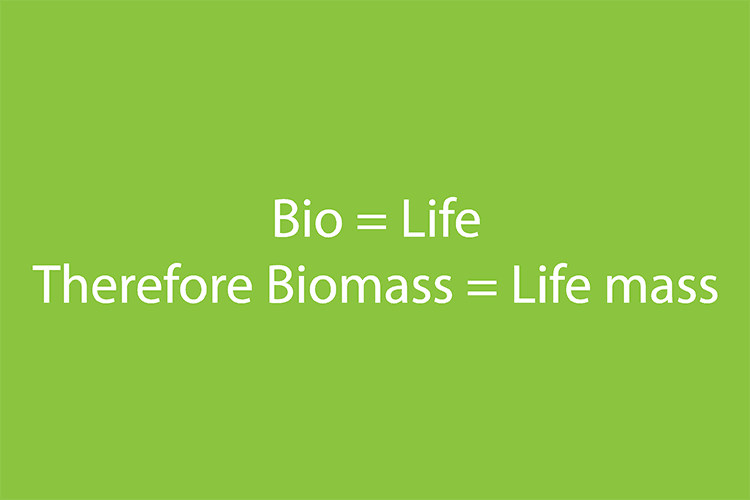 Bio = Life
Therefore Biomass = Life mass